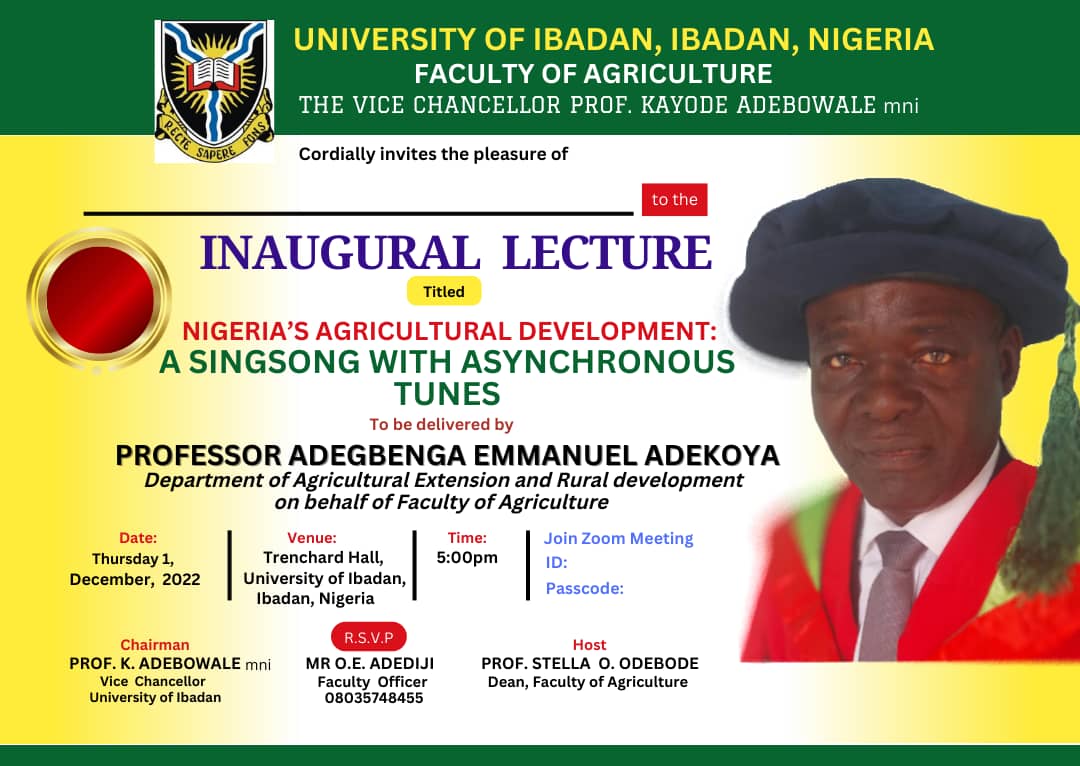 RECTE SAPERE FONS

UNIVERSITY OF IBADAN, IBADAN, NIGERIA
FACULTY OF AGRICULTURE
THE VICE CHANCELLOR PROF. KAYODE ADEBOWALE mni

Cordially invites the pleasure of

to the

INAUGURAL LECTURE

Titled

NIGERIA'S AGRICULTURAL DEVELOPMENT:
A SINGSONG WITH ASYNCHRONOUS TUNES

To be delivered by

PROFESSOR ADEGBENGA EMMANUEL ADEKOYA
Department of Agricultural Extension and Rural development on behalf of Faculty of Agriculture

Date:
Thursday 1, December, 2022

Venue:
Trenchard Hall, University of Ibadan, Ibadan, Nigeria

Time:
5:00pm

Join Zoom Meeting
ID:
Passcode:

Chairman
PROF. K. ADEBOWALE mni
Vice Chancellor
University of Ibadan

R.S.V.P
MR O.E. ADEDIJI
Faculty Officer
08035748455

Host
PROF. STELLA O. ODEBODE
Dean, Faculty of Agriculture